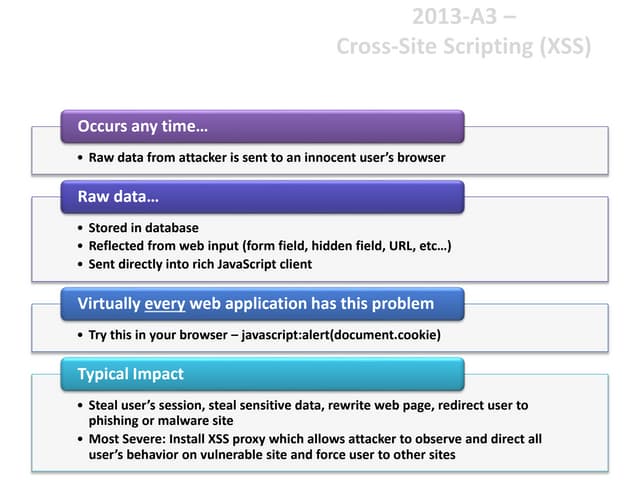 2013-A3 –
Cross-Site Scripting (XSS)

Occurs any time…

• Raw data from attacker is sent to an innocent user's browser

Raw data…

• Stored in database
• Reflected from web input (form field, hidden field, URL, etc…)
• Sent directly into rich JavaScript client

Virtually every web application has this problem

• Try this in your browser – javascript:alert(document.cookie)

Typical Impact

• Steal user's session, steal sensitive data, rewrite web page, redirect user to phishing or malware site
• Most Severe: Install XSS proxy which allows attacker to observe and direct all user's behavior on vulnerable site and force user to other sites